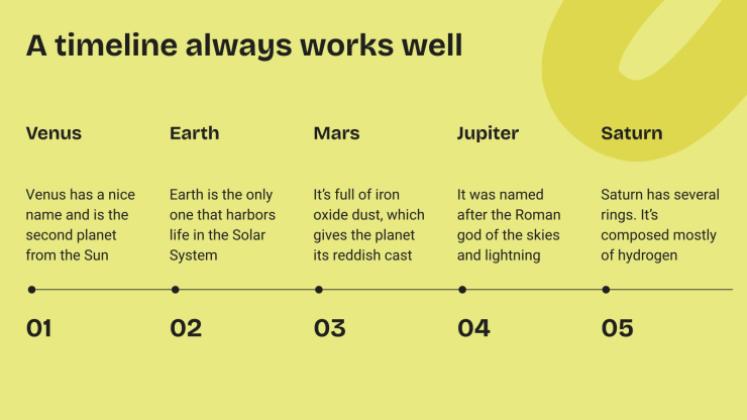 A timeline always works well

Venus

Venus has a nice name and is the second planet from the Sun

01

Earth

Earth is the only one that harbors life in the Solar System

02

Mars

It's full of iron oxide dust, which gives the planet its reddish cast

03

Jupiter

It was named after the Roman god of the skies and lightning

04

Saturn

Saturn has several rings. It's composed mostly of hydrogen

05